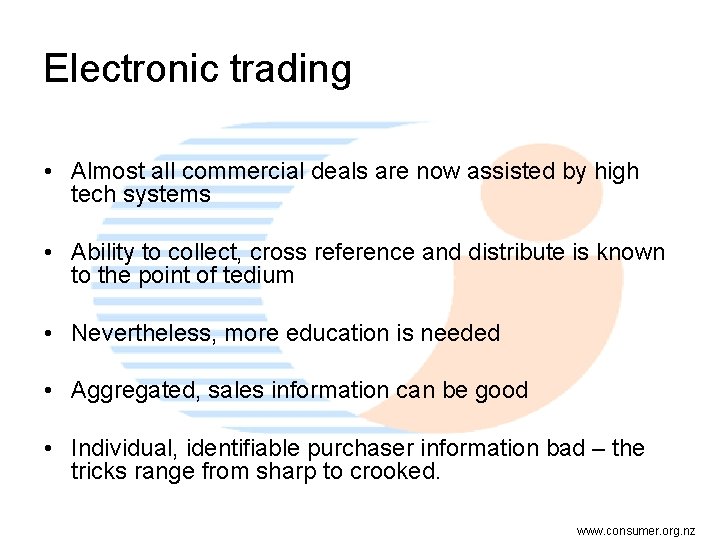 Electronic trading

• Almost all commercial deals are now assisted by high tech systems

• Ability to collect, cross reference and distribute is known to the point of tedium

• Nevertheless, more education is needed

• Aggregated, sales information can be good

• Individual, identifiable purchaser information bad – the tricks range from sharp to crooked.

www.consumer.org.nz